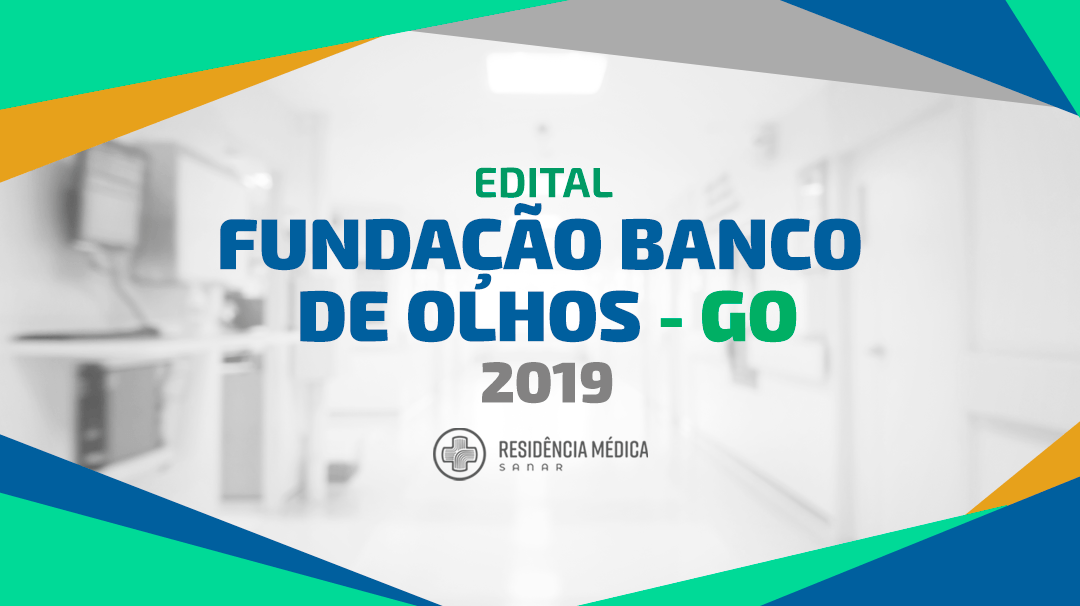 EDITAL
FUNDAÇÃO BANCO DE OLHOS - GO
2019

RESIDÊNCIA MÉDICA
SANAR